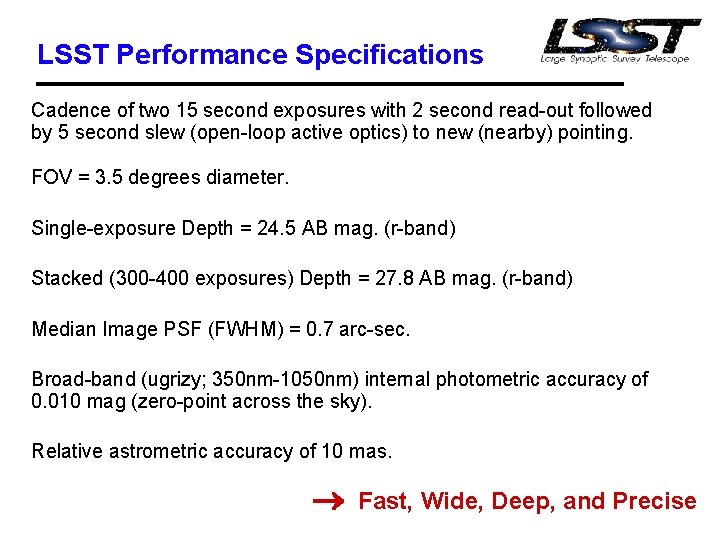 LSST Performance Specifications

LSST
Large Synoptic Survey Telescope

Cadence of two 15 second exposures with 2 second read-out followed by 5 second slew (open-loop active optics) to new (nearby) pointing.

FOV = 3.5 degrees diameter.

Single-exposure Depth = 24.5 AB mag. (r-band)

Stacked (300-400 exposures) Depth = 27.8 AB mag. (r-band)

Median Image PSF (FWHM) = 0.7 arc-sec.

Broad-band (ugrizy; 350nm-1050nm) internal photometric accuracy of 0.010 mag (zero-point across the sky).

Relative astrometric accuracy of 10 mas.

→ Fast, Wide, Deep, and Precise